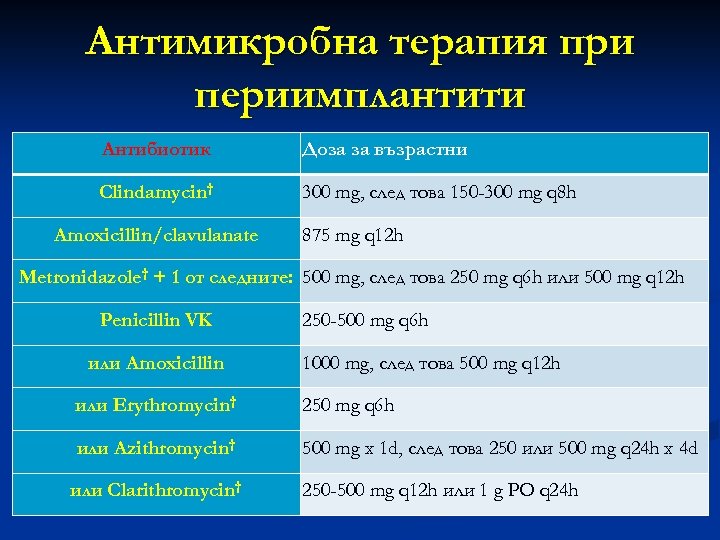 Антимикробна терапия при периимплантити

| Антибиотик | Доза за възрастни |
|---|---|
| Clindamycin† | 300 mg, след това 150-300 mg q8h |
| Amoxicillin/clavulanate | 875 mg q12h |
| Metronidazole† + 1 от следните: | 500 mg, след това 250 mg q6h или 500 mg q12h |
| Penicillin VK | 250-500 mg q6h |
| или Amoxicillin | 1000 mg, след това 500 mg q12h |
| или Erythromycin† | 250 mg q6h |
| или Azithromycin† | 500 mg x 1d, след това 250 или 500 mg q24h x 4d |
| или Clarithromycin† | 250-500 mg q12h или 1 g PO q24h |